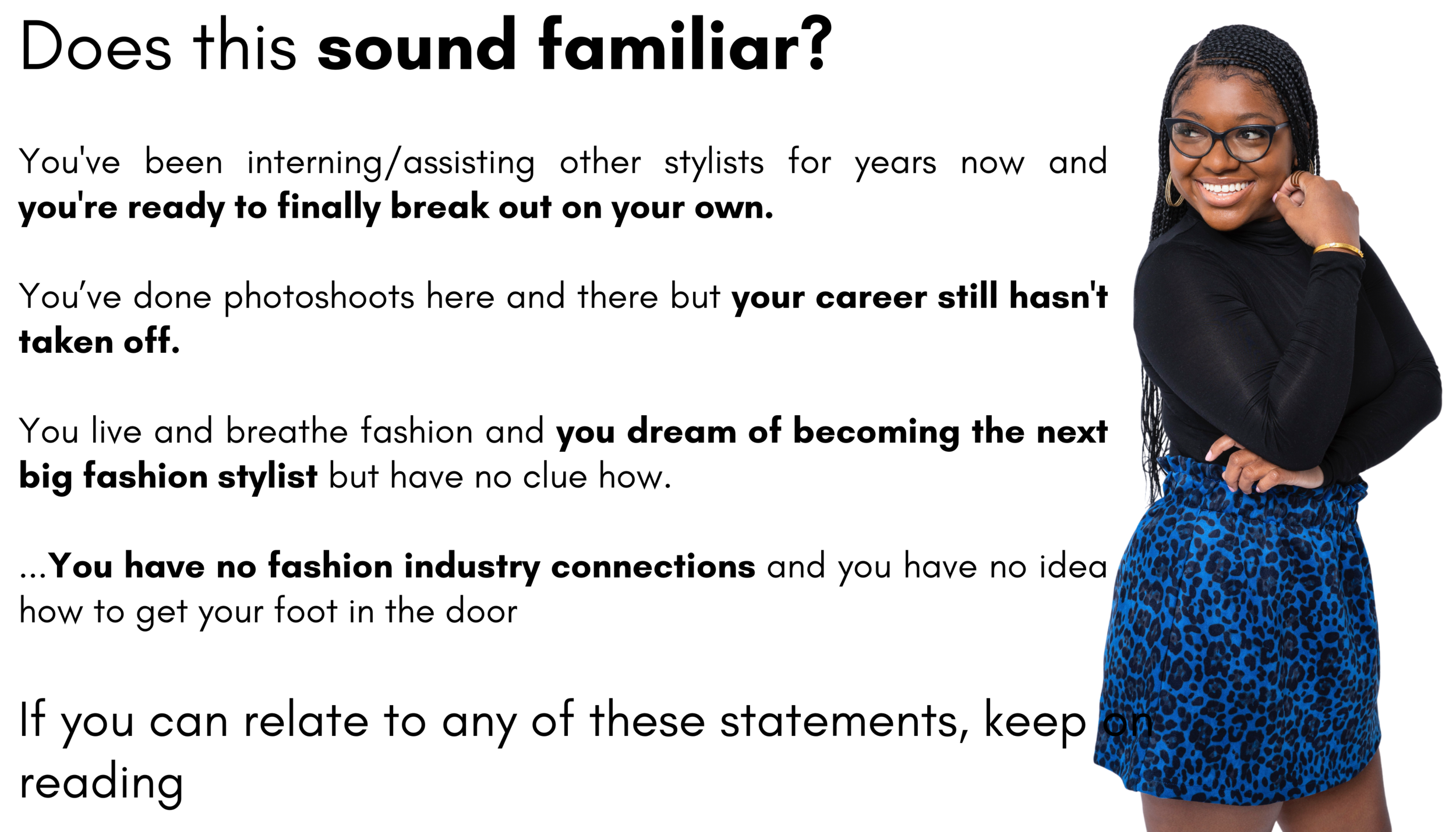 Does this sound familiar?

You've been interning/assisting other stylists for years now and you're ready to finally break out on your own.

You've done photoshoots here and there but your career still hasn't taken off.

You live and breathe fashion and you dream of becoming the next big fashion stylist but have no clue how.

...You have no fashion industry connections and you have no idea how to get your foot in the door

If you can relate to any of these statements, keep on reading